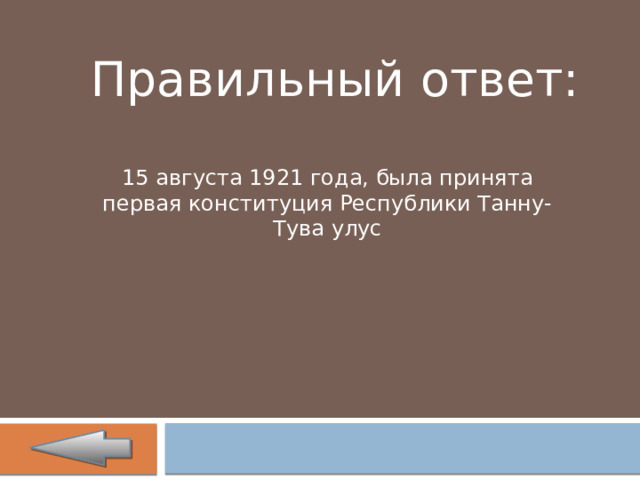 Правильный ответ:

15 августа 1921 года, была принята первая конституция Республики Танну-Тува улус